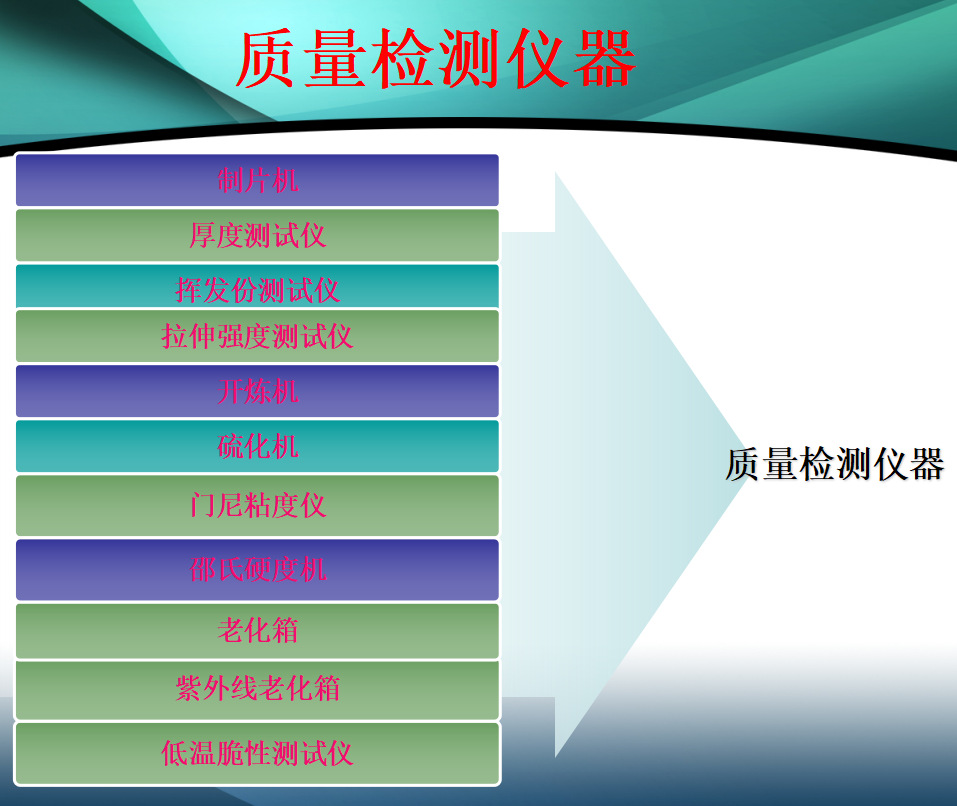 质量检测仪器

制片机

厚度测试仪

挥发份测试仪

拉伸强度测试仪

开炼机

硫化机

门尼粘度仪

邵氏硬度机

老化箱

紫外线老化箱

低温脆性测试仪

质量检测仪器